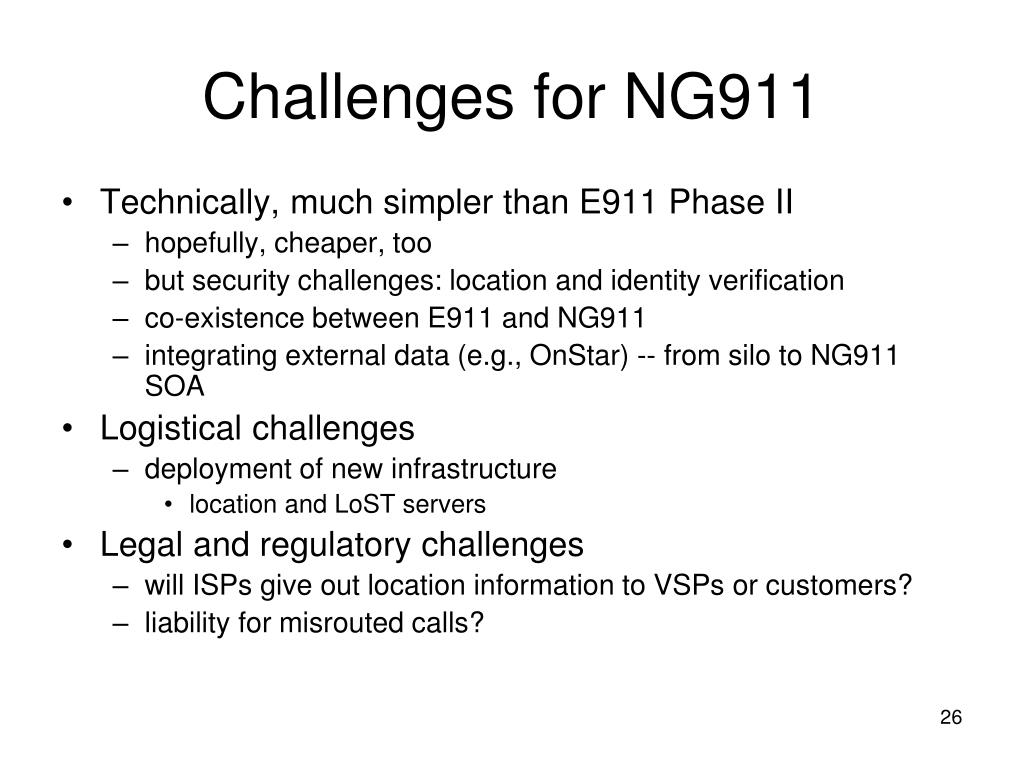 Challenges for NG911

• Technically, much simpler than E911 Phase II
  – hopefully, cheaper, too
  – but security challenges: location and identity verification
  – co-existence between E911 and NG911
  – integrating external data (e.g., OnStar) -- from silo to NG911 SOA
• Logistical challenges
  – deployment of new infrastructure
    • location and LoST servers
• Legal and regulatory challenges
  – will ISPs give out location information to VSPs or customers?
  – liability for misrouted calls?

26